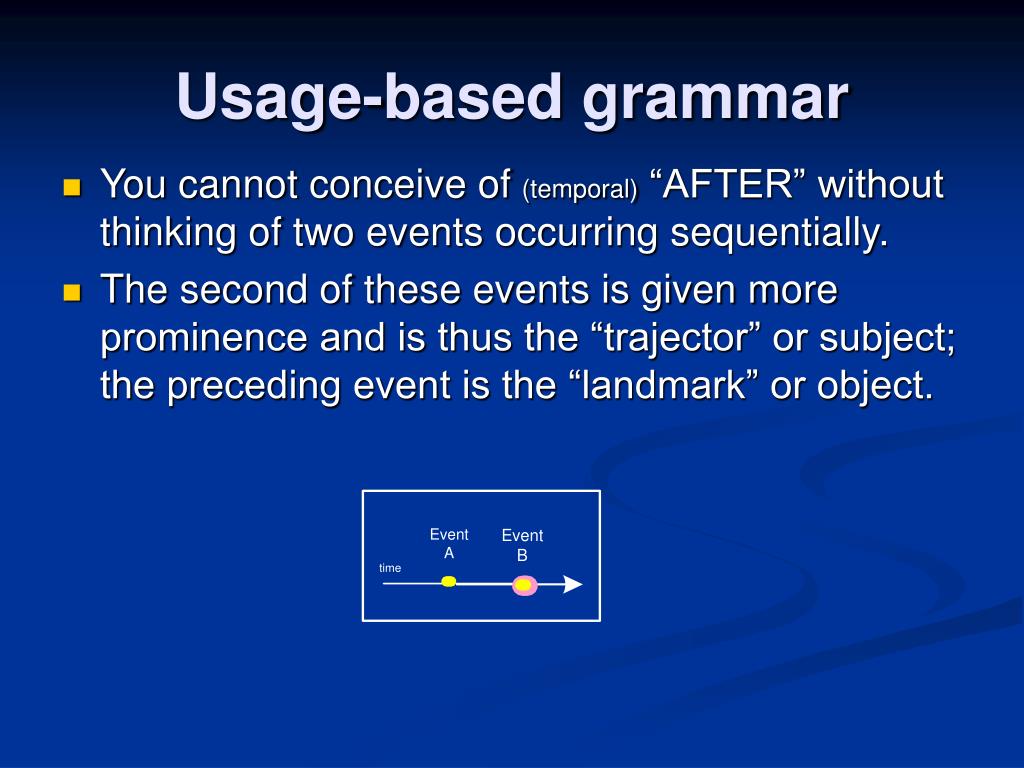 Usage-based grammar

You cannot conceive of (temporal) “AFTER” without thinking of two events occurring sequentially.

The second of these events is given more prominence and is thus the “trajector” or subject; the preceding event is the “landmark” or object.

Event A

Event B

time